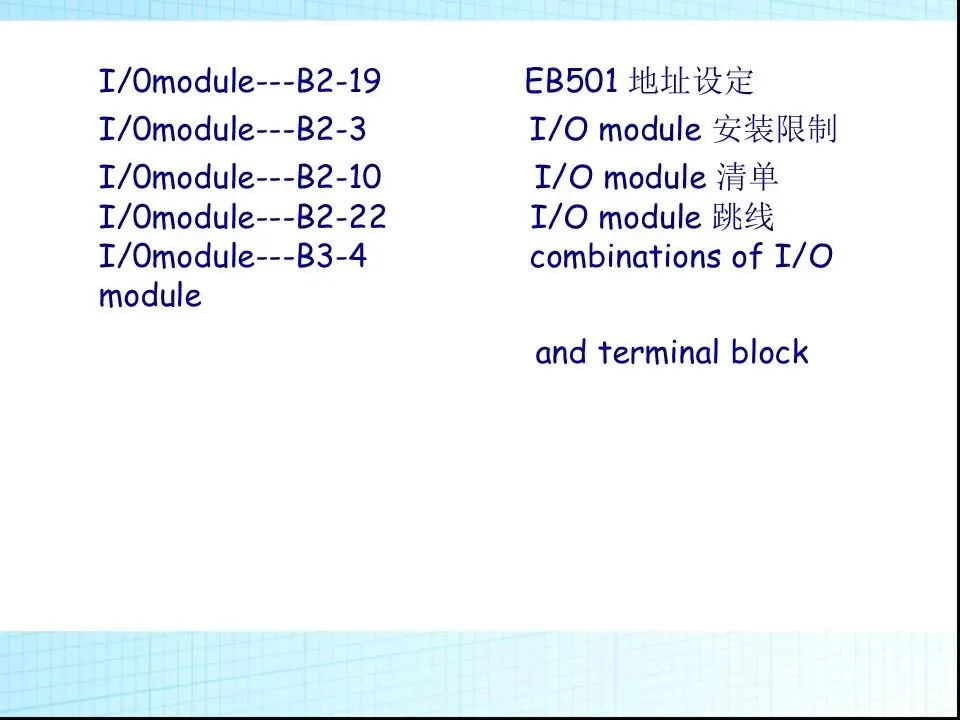 I/0module---B2-19 EB501 地址设定
I/0module---B2-3 I/O module 安装限制
I/0module---B2-10 I/O module 清单
I/0module---B2-22 I/O module 跳线
I/0module---B3-4 combinations of I/O module

and terminal block